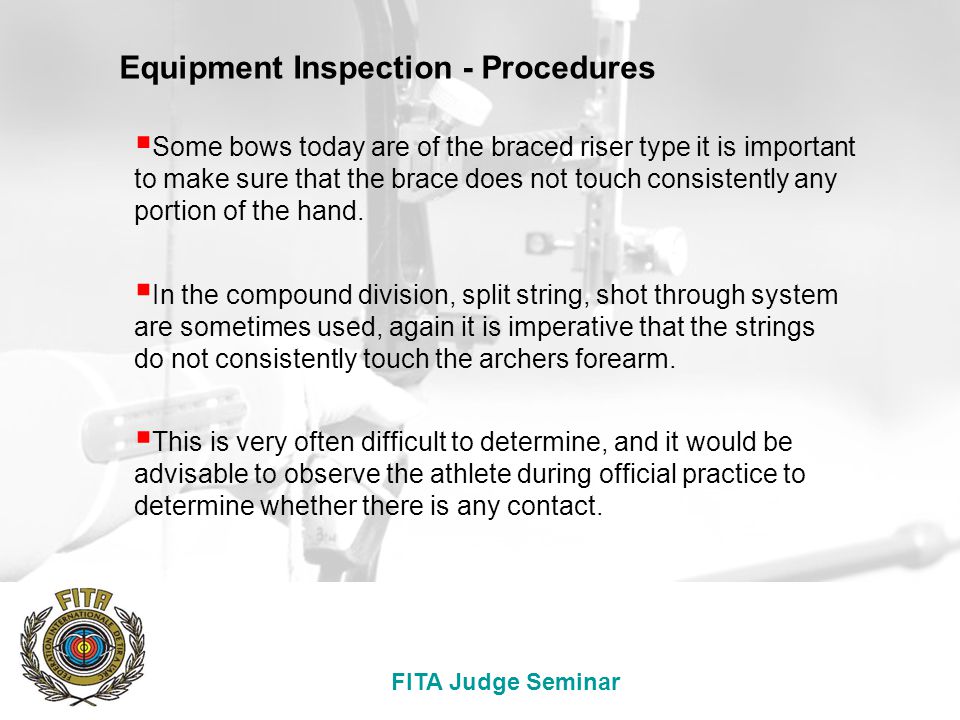 Equipment Inspection - Procedures

▪Some bows today are of the braced riser type it is important to make sure that the brace does not touch consistently any portion of the hand.

▪In the compound division, split string, shot through system are sometimes used, again it is imperative that the strings do not consistently touch the archers forearm.

▪This is very often difficult to determine, and it would be advisable to observe the athlete during official practice to determine whether there is any contact.

FITA
FEDERATION INTERNATIONALE DE TIR A L'ARC

FITA Judge Seminar